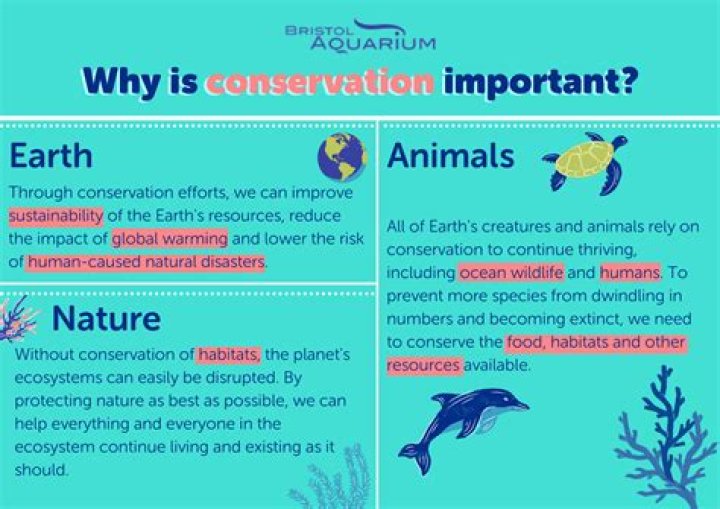 BRISTOL AQUARIUM

Why is conservation important?

Earth

Through conservation efforts, we can improve sustainability of the Earth's resources, reduce the impact of global warming and lower the risk of human-caused natural disasters.

Nature

Without conservation of habitats, the planet's ecosystems can easily be disrupted. By protecting nature as best as possible, we can help everything and everyone in the ecosystem continue living and existing as it should.

Animals

All of Earth's creatures and animals rely on conservation to continue thriving, including ocean wildlife and humans. To prevent more species from dwindling in numbers and becoming extinct, we need to conserve the food, habitats and other resources available.